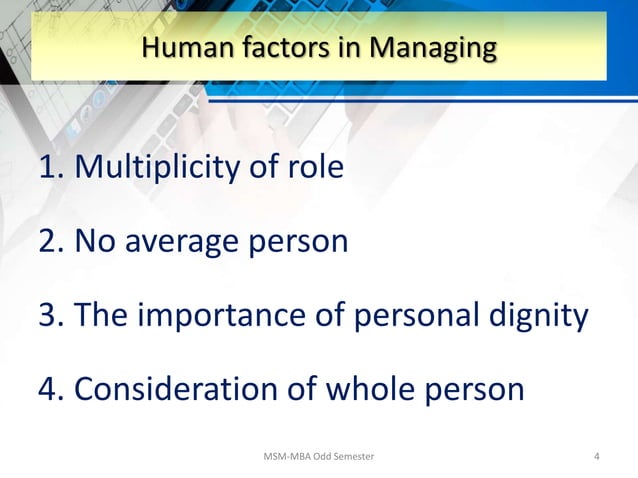 Human factors in Managing

1. Multiplicity of role

2. No average person

3. The importance of personal dignity

4. Consideration of whole person

MSM-MBA Odd Semester

4